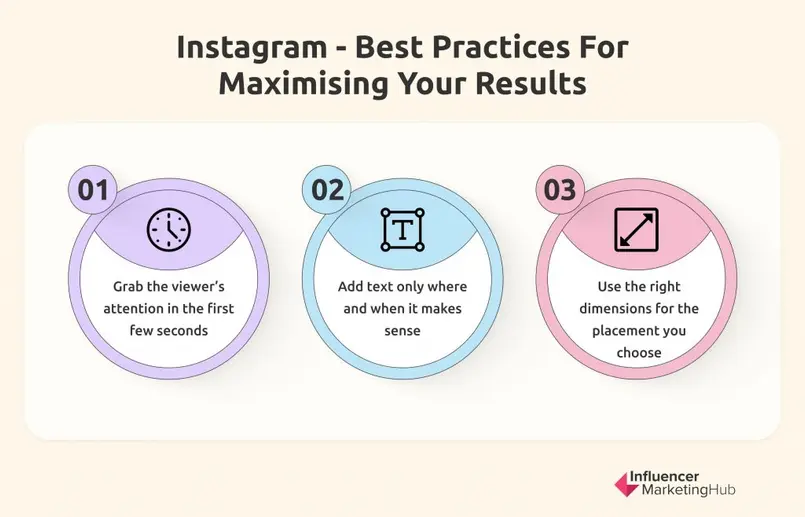 Instagram - Best Practices For Maximising Your Results

01

Grab the viewer's attention in the first few seconds

02

T

Add text only where and when it makes sense

03

Use the right dimensions for the placement you choose

Influencer MarketingHub